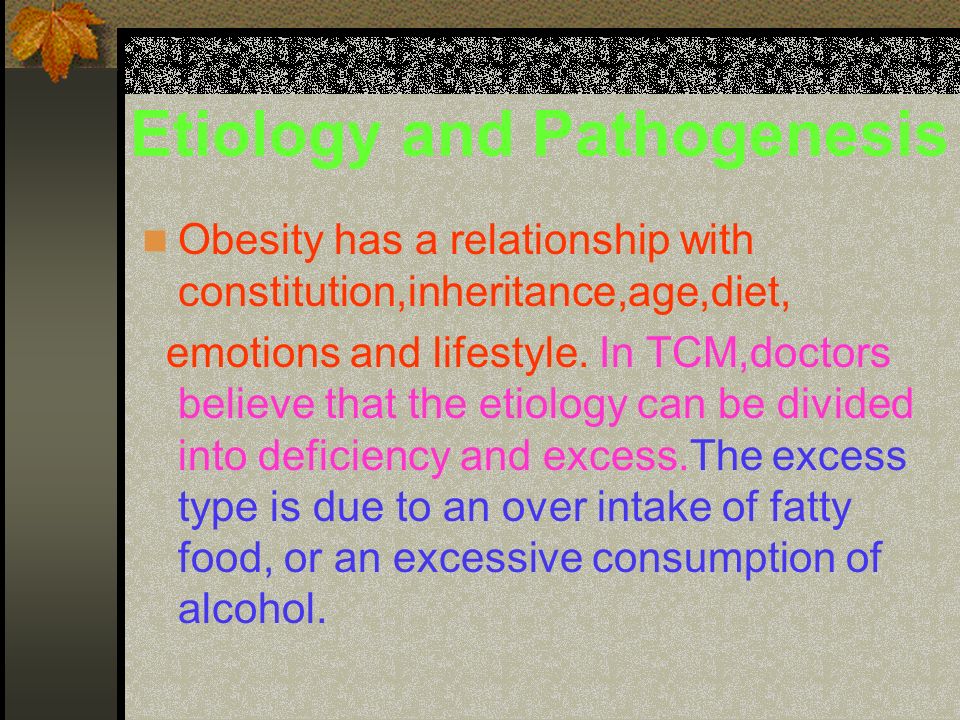 Etiology and Pathogenesis

Obesity has a relationship with constitution,inheritance,age,diet, emotions and lifestyle. In TCM,doctors believe that the etiology can be divided into deficiency and excess.The excess type is due to an over intake of fatty food, or an excessive consumption of alcohol.